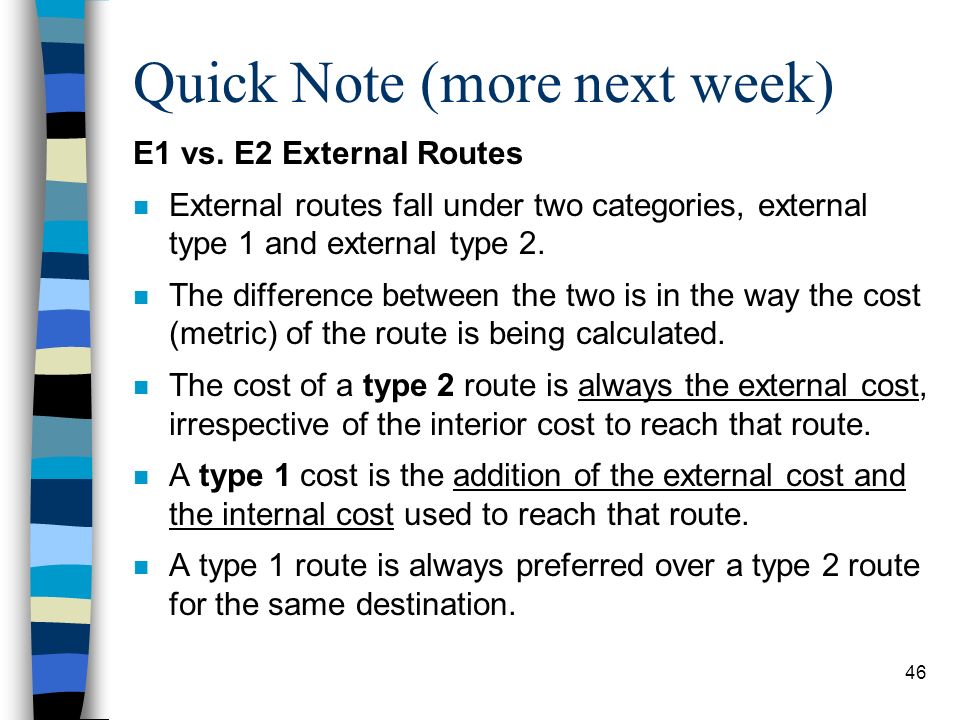 Quick Note (more next week)

E1 vs. E2 External Routes

External routes fall under two categories, external type 1 and external type 2.

The difference between the two is in the way the cost (metric) of the route is being calculated.

The cost of a type 2 route is always the external cost, irrespective of the interior cost to reach that route.

A type 1 cost is the addition of the external cost and the internal cost used to reach that route.

A type 1 route is always preferred over a type 2 route for the same destination.

46